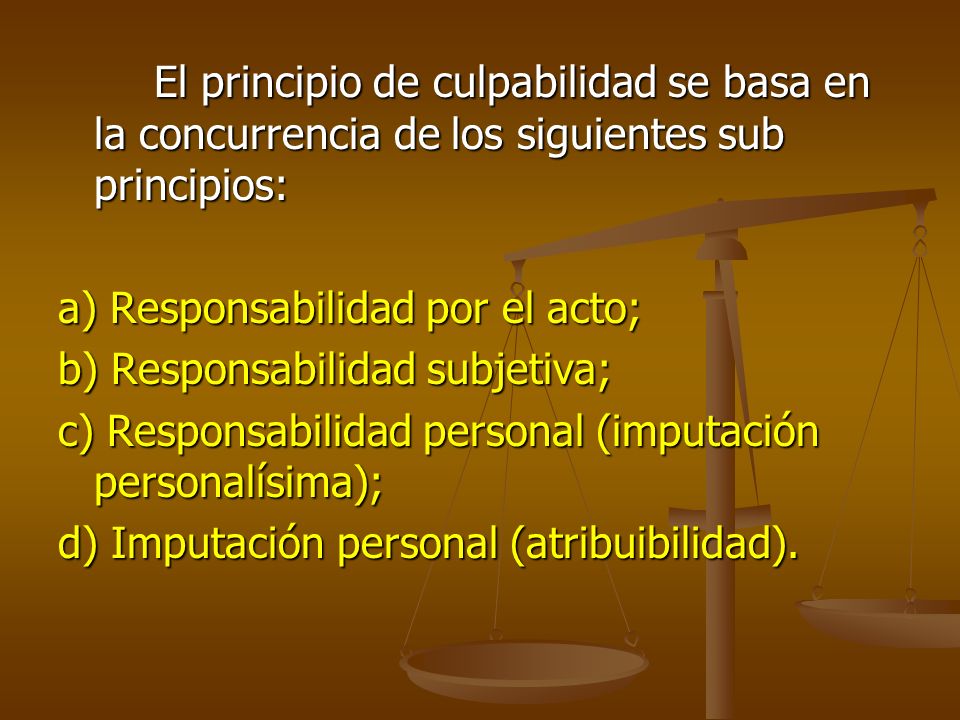 El principio de culpabilidad se basa en la concurrencia de los siguientes sub principios:

a) Responsabilidad por el acto;
b) Responsabilidad subjetiva;
c) Responsabilidad personal (imputación personalísima);
d) Imputación personal (atribuibilidad).